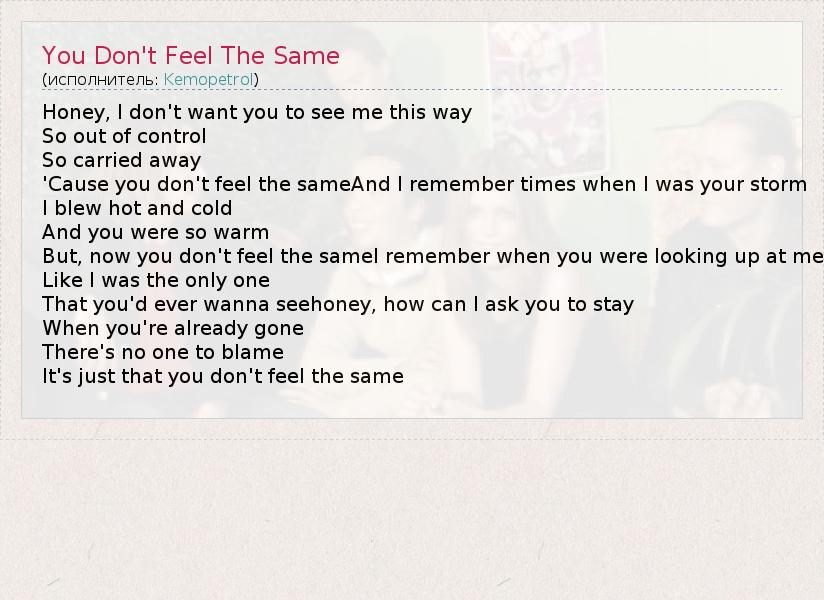 You Don't Feel The Same
(исполнитель: Kemopetrol)

Honey, I don't want you to see me this way
So out of control
So carried away
'Cause you don't feel the sameAnd I remember times when I was your storm
I blew hot and cold
And you were so warm
But, now you don't feel the sameI remember when you were looking up at me
Like I was the only one
That you'd ever wanna seehoney, how can I ask you to stay
When you're already gone
There's no one to blame
It's just that you don't feel the same